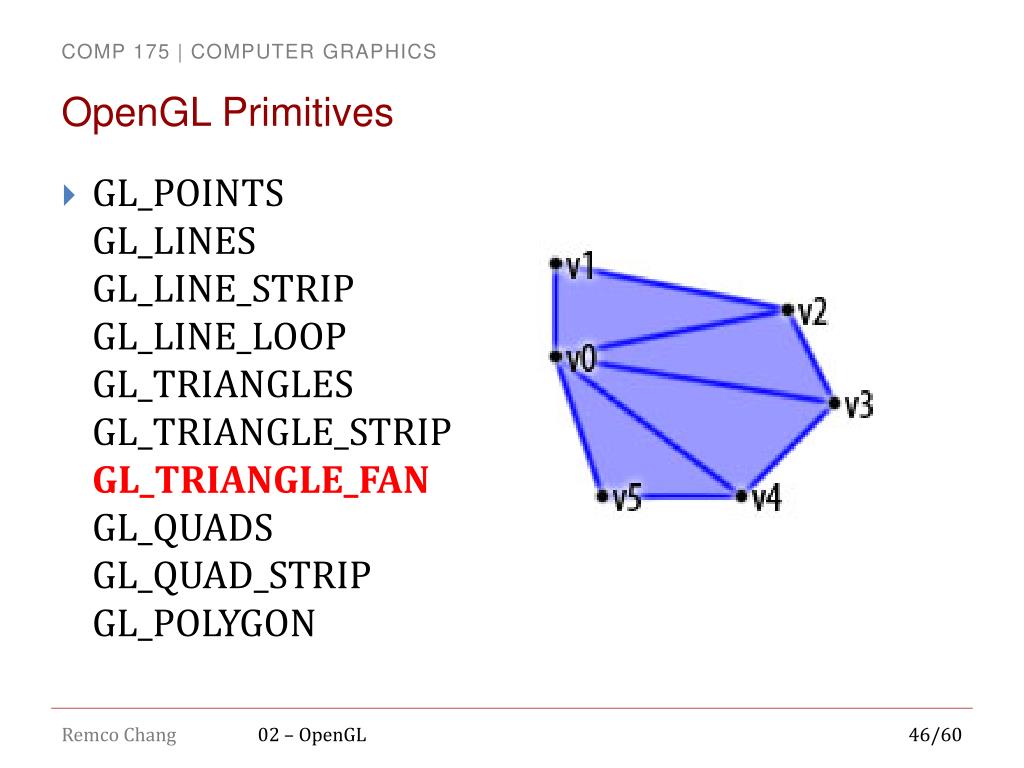 COMP 175 | COMPUTER GRAPHICS

OpenGL Primitives

GL_POINTS
GL_LINES
GL_LINE_STRIP
GL_LINE_LOOP
GL_TRIANGLES
GL_TRIANGLE_STRIP
GL_TRIANGLE_FAN
GL_QUADS
GL_QUAD_STRIP
GL_POLYGON

v1
v2
v0
v3
v5
v4

Remco Chang
02 – OpenGL
46/60